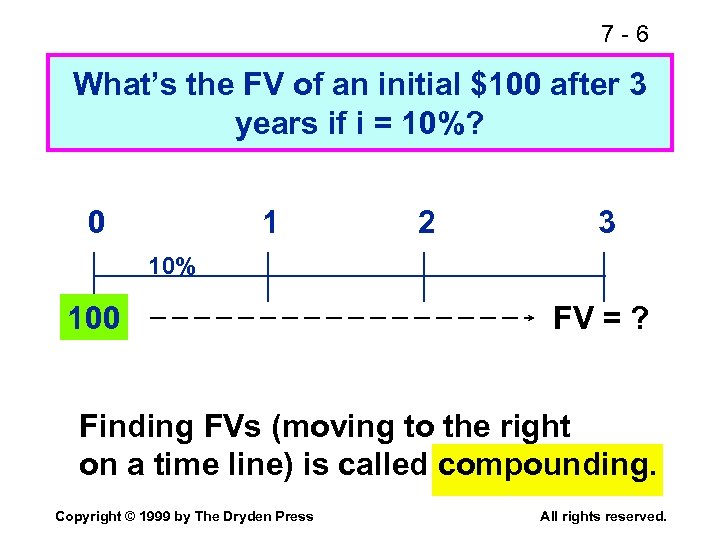 7 - 6

What's the FV of an initial \$100 after 3 years if i = 10%?

0 1 2 3

10%

100 FV = ?

Finding FVs (moving to the right on a time line) is called compounding.

Copyright © 1999 by The Dryden Press All rights reserved.